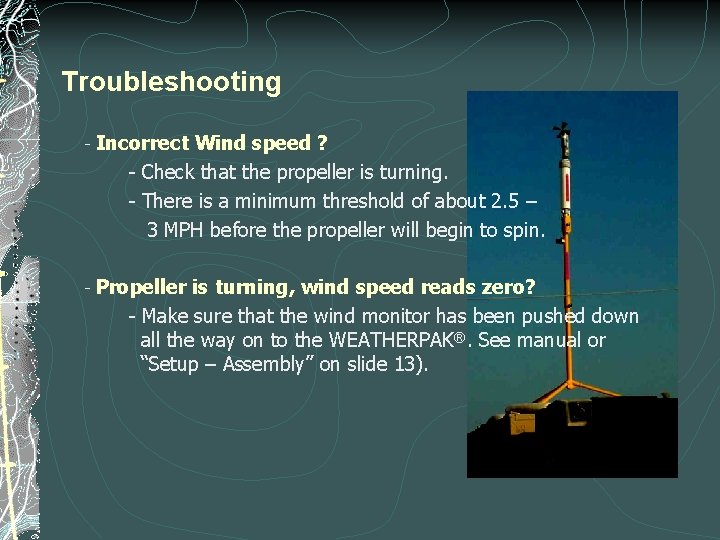 Troubleshooting

- Incorrect Wind speed ?

- Check that the propeller is turning.

- There is a minimum threshold of about 2.5 – 3 MPH before the propeller will begin to spin.

- Propeller is turning, wind speed reads zero?

- Make sure that the wind monitor has been pushed down all the way on to the WEATHERPAK®. See manual or “Setup – Assembly” on slide 13).